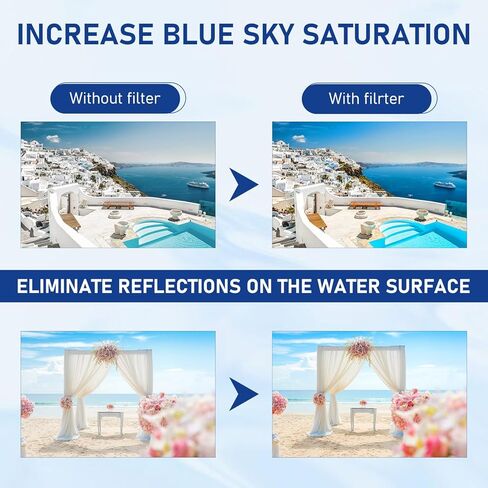 INCREASE BLUE SKY SATURATION

Without filter

With filrter

ELIMINATE REFLECTIONS ON THE WATER SURFACE